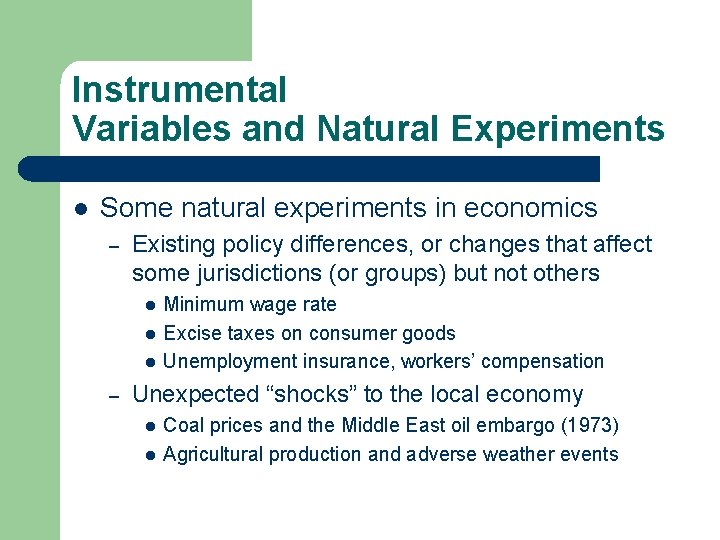 Instrumental
Variables and Natural Experiments

• Some natural experiments in economics
- Existing policy differences, or changes that affect some jurisdictions (or groups) but not others
• Minimum wage rate
• Excise taxes on consumer goods
• Unemployment insurance, workers' compensation
- Unexpected "shocks" to the local economy
• Coal prices and the Middle East oil embargo (1973)
• Agricultural production and adverse weather events